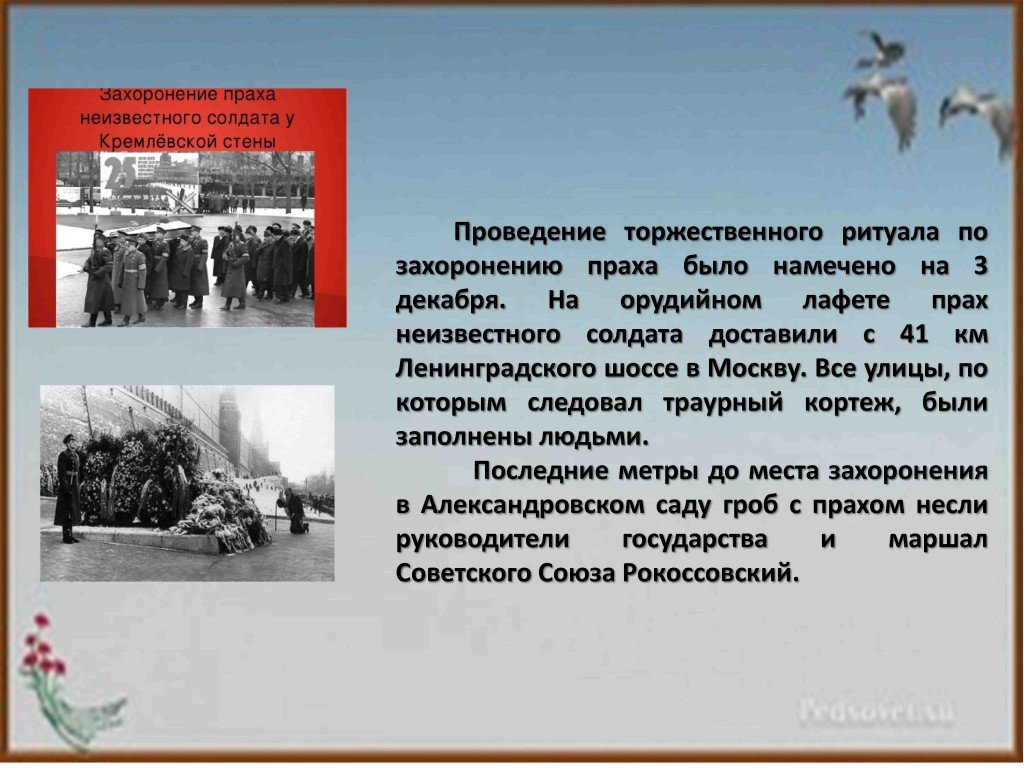 Захоронение праха неизвестного солдата у Кремлёвской стены

25

Проведение торжественного ритуала по захоронению праха было намечено на 3 декабря. На орудийном лафете прах неизвестного солдата доставили с 41 км Ленинградского шоссе в Москву. Все улицы, по которым следовал траурный кортеж, были заполнены людьми.

Последние метры до места захоронения в Александровском саду гроб с прахом несли руководители государства и маршал Советского Союза Рокоссовский.

Pedsovet.su